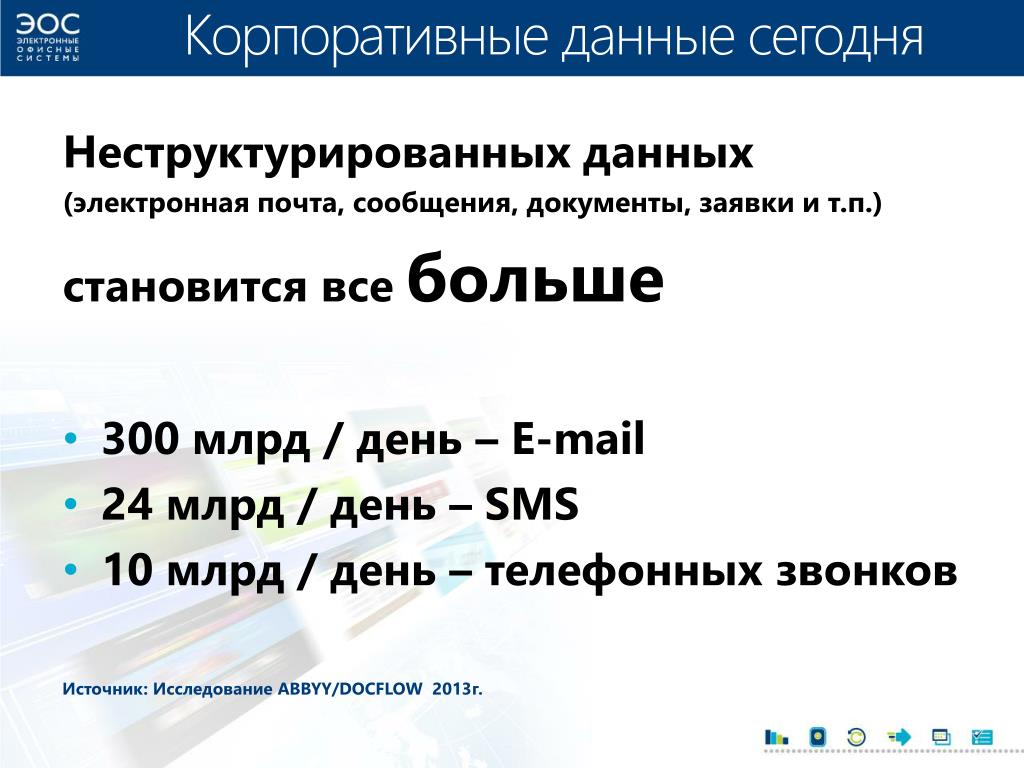 ЭОС ЭЛЕКТРОННЫЕ ОФИСНЫЕ СИСТЕМЫ

Корпоративные данные сегодня

Неструктурированных данных

(электронная почта, сообщения, документы, заявки и т.п.)

становится все больше

• 300 млрд / день – E-mail
• 24 млрд / день – SMS
• 10 млрд / день – телефонных звонков

Источник: Исследование ABBYY/DOCFLOW 2013г.